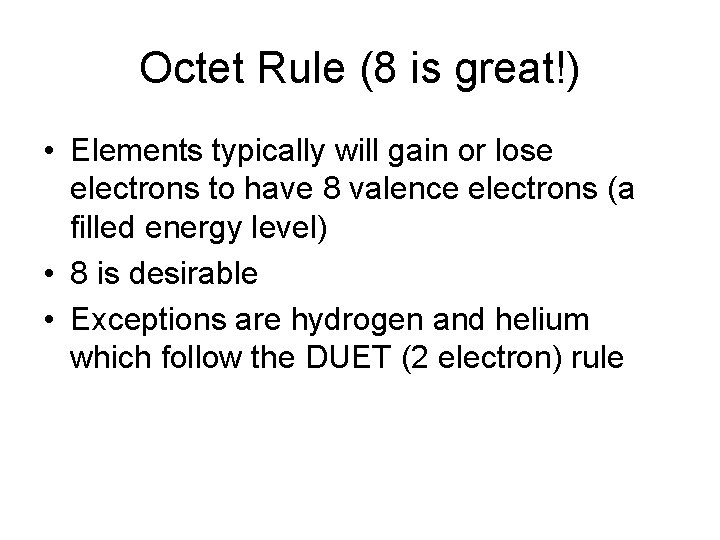 Octet Rule (8 is great!)

• Elements typically will gain or lose electrons to have 8 valence electrons (a filled energy level)
• 8 is desirable
• Exceptions are hydrogen and helium which follow the DUET (2 electron) rule